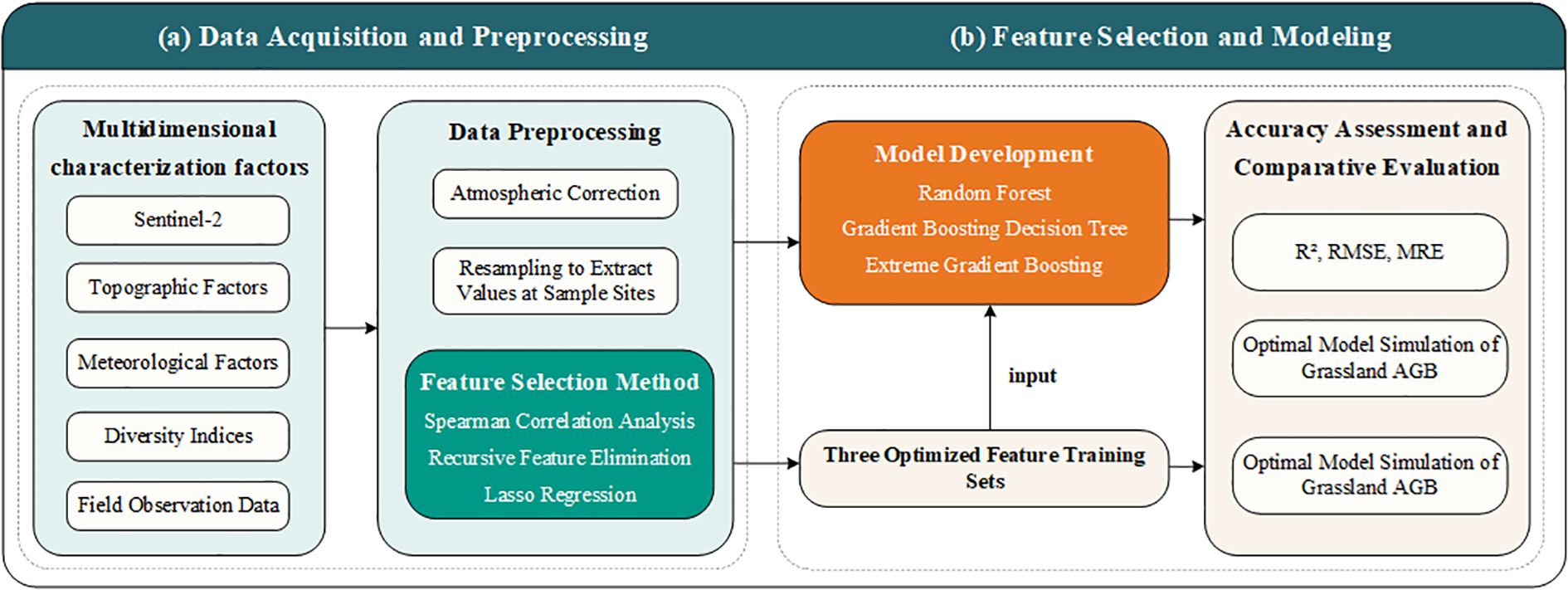 (a) Data Acquisition and Preprocessing

(b) Feature Selection and Modeling

Multidimensional characterization factors

Sentinel-2

Topographic Factors

Meteorological Factors

Diversity Indices

Field Observation Data

Data Preprocessing

Atmospheric Correction

Resampling to Extract Values at Sample Sites

Feature Selection Method

Spearman Correlation Analysis

Recursive Feature Elimination

Lasso Regression

Model Development

Random Forest

Gradient Boosting Decision Tree

Extreme Gradient Boosting

input

Three Optimized Feature Training Sets

Accuracy Assessment and Comparative Evaluation

R², RMSE, MRE

Optimal Model Simulation of Grassland AGB

Optimal Model Simulation of Grassland AGB